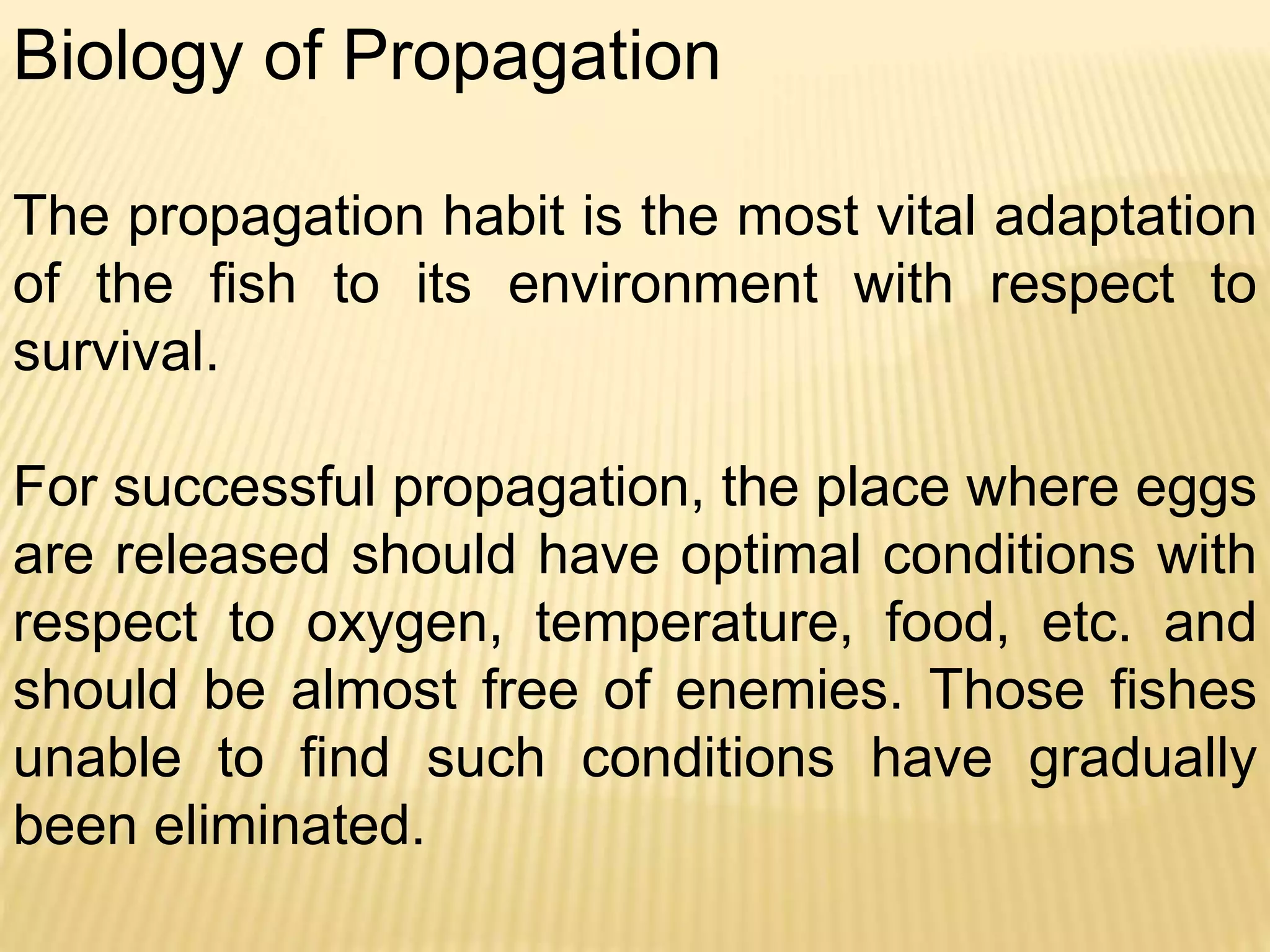 Biology of Propagation

The propagation habit is the most vital adaptation of the fish to its environment with respect to survival.

For successful propagation, the place where eggs are released should have optimal conditions with respect to oxygen, temperature, food, etc. and should be almost free of enemies. Those fishes unable to find such conditions have gradually been eliminated.